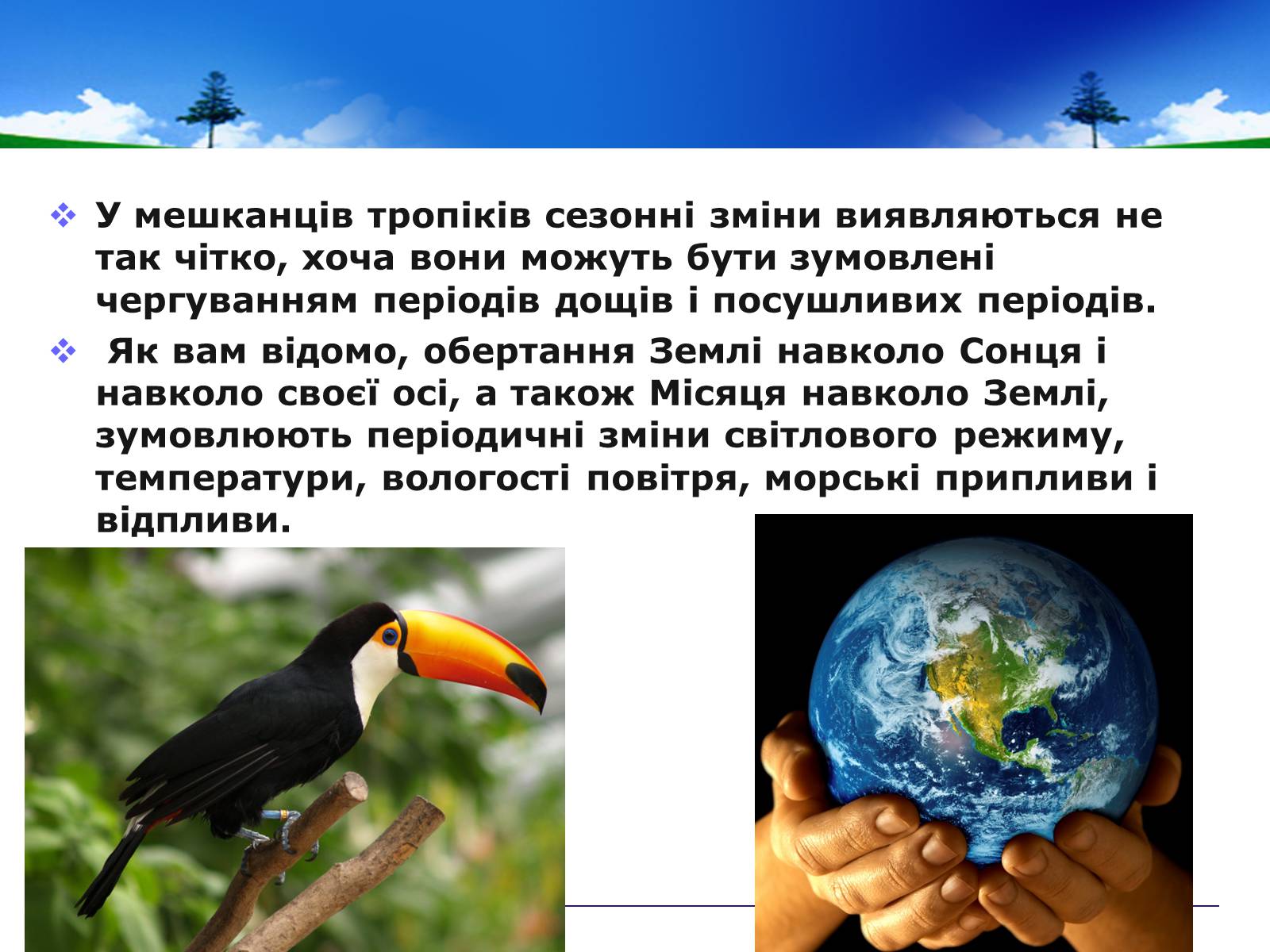 ❖ У мешканців тропіків сезонні зміни виявляються не так чітко, хоча вони можуть бути зумовлені чергуванням періодів дощів і посушливих періодів.

❖ Як вам відомо, обертання Землі навколо Сонця і навколо своєї осі, а також Місяця навколо Землі, зумовлюють періодичні зміни світлового режиму, температури, вологості повітря, морські припливи і відпливи.